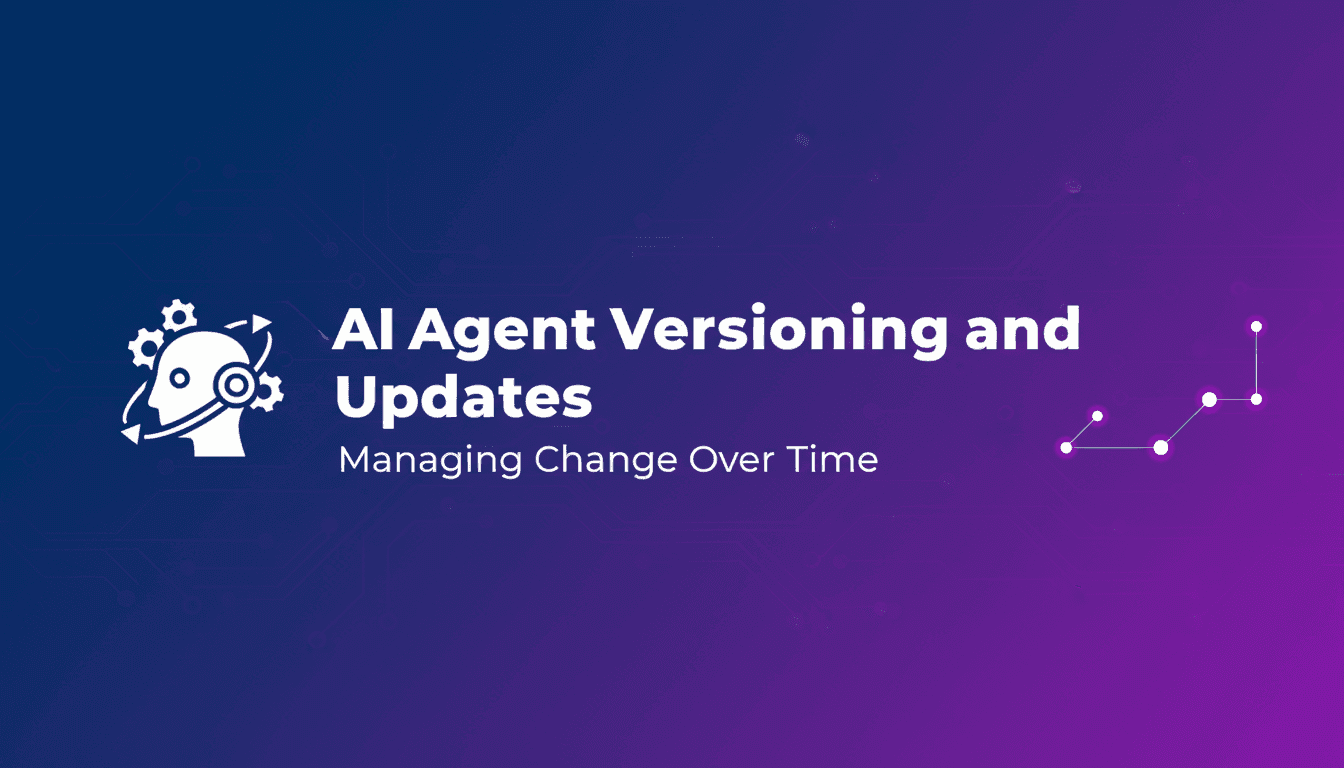 AI Agent Versioning and Updates

Managing Change Over Time